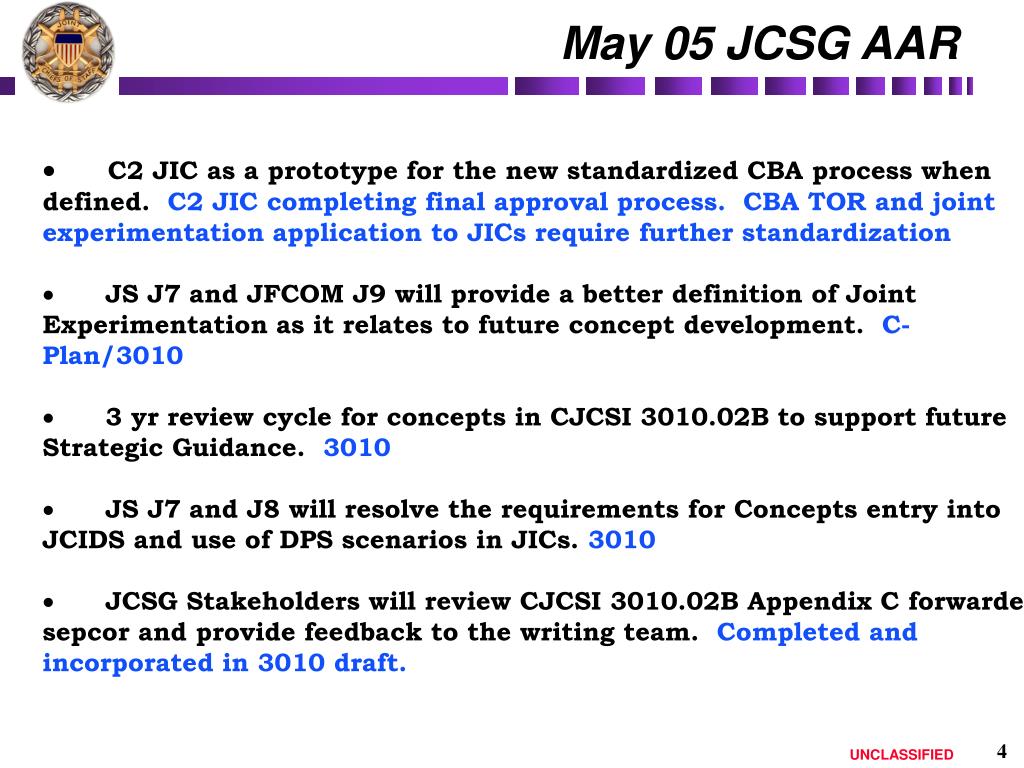 JOINT CHIEFS OF STAFF

May 05 JCSG AAR

• C2 JIC as a prototype for the new standardized CBA process when defined. C2 JIC completing final approval process. CBA TOR and joint experimentation application to JICs require further standardization

• JS J7 and JFCOM J9 will provide a better definition of Joint Experimentation as it relates to future concept development. C-Plan/3010

• 3 yr review cycle for concepts in CJCSI 3010.02B to support future Strategic Guidance. 3010

• JS J7 and J8 will resolve the requirements for Concepts entry into JCIDS and use of DPS scenarios in JICs. 3010

• JCSG Stakeholders will review CJCSI 3010.02B Appendix C forwarde sepcor and provide feedback to the writing team. Completed and incorporated in 3010 draft.

UNCLASSIFIED

4